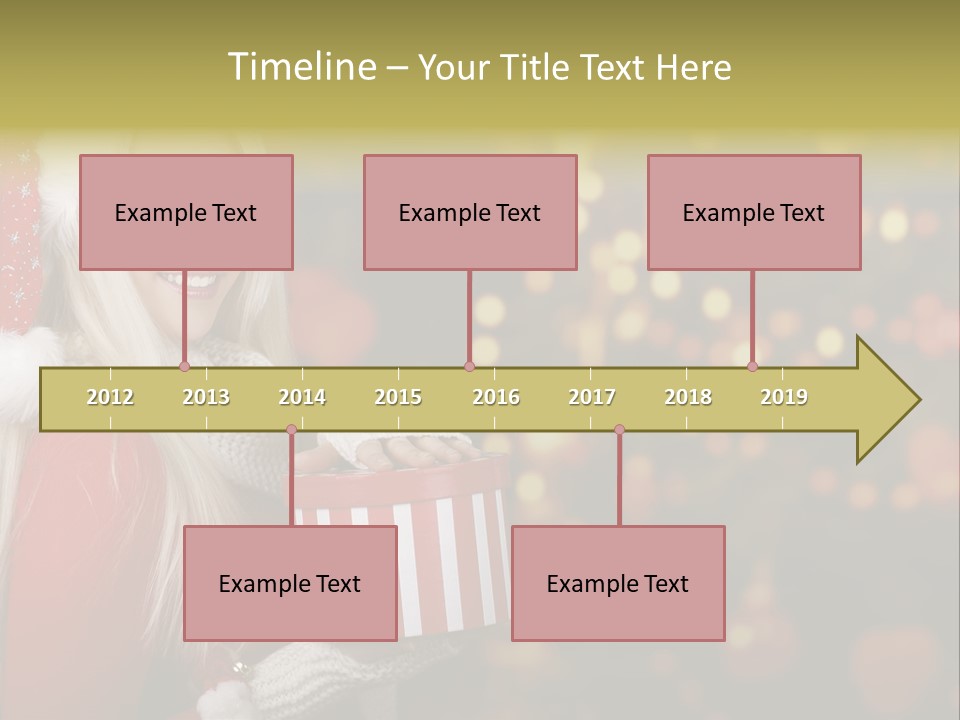 Timeline – Your Title Text Here

Example Text

Example Text

Example Text

2012 2013 2014 2015 2016 2017 2018 2019

Example Text

Example Text